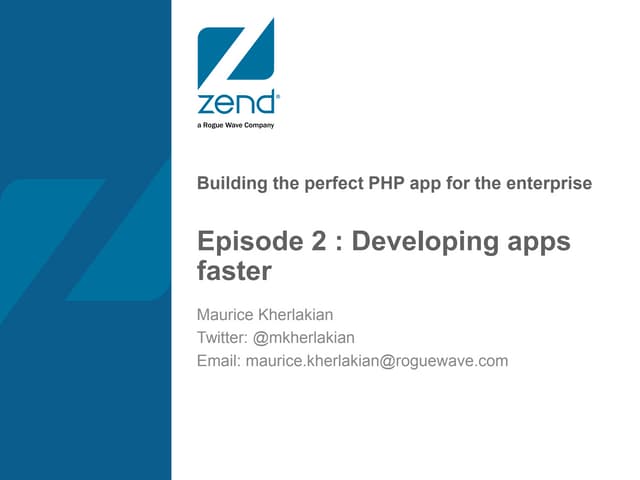 zend®
a Rogue Wave Company

Building the perfect PHP app for the enterprise

Episode 2 : Developing apps faster

Maurice Kherlakian
Twitter: @mkherlakian
Email: maurice.kherlakian@roguewave.com